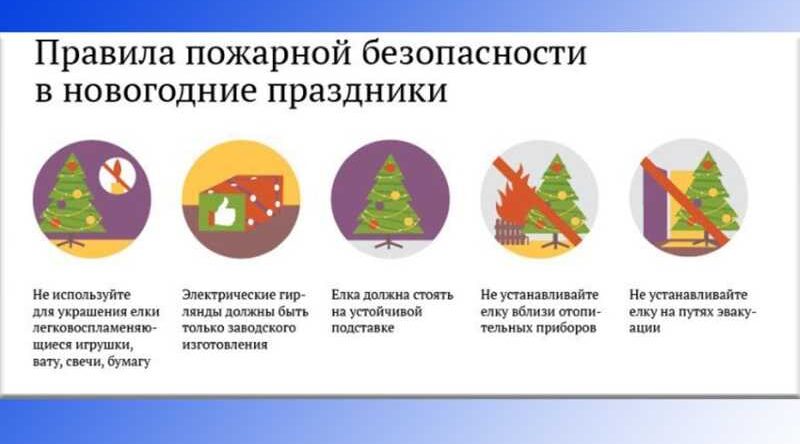 Правила пожарной безопасности в новогодние праздники

Не используйте для украшения елки легковоспламеняющиеся игрушки, вату, свечи, бумагу

Электрические гирлянды должны быть только заводского изготовления

Елка должна стоять на устойчивой подставке

Не устанавливайте елку вблизи отопительных приборов

Не устанавливайте елку на путях эвакуации